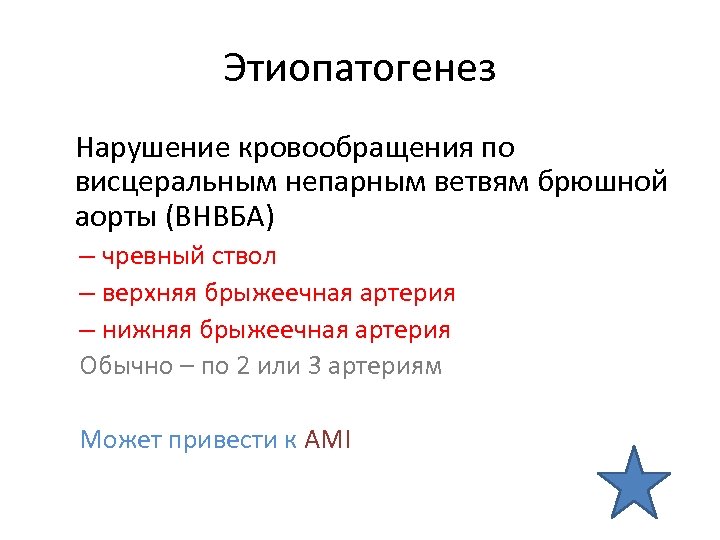 Этиопатогенез

Нарушение кровообращения по висцеральным непарным ветвям брюшной аорты (ВНВБА)

– чревный ствол

– верхняя брыжеечная артерия

– нижняя брыжеечная артерия

Обычно – по 2 или 3 артериям

Может привести к AMI